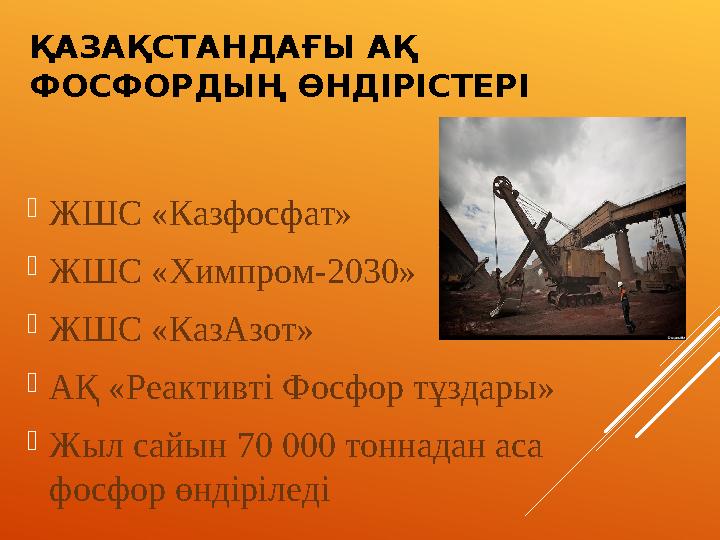 ҚАЗАҚСТАНДАҒЫ АҚ ФОСФОРДЫҢ ӨНДІРІСТЕРІ

ЖШС «Казфосфат»

ЖШС «Химпром-2030»

ЖШС «КазАзот»

АҚ «Реактивті Фосфор тұздары»

Жыл сайын 70 000 тоннадан аса фосфор өндіріледі